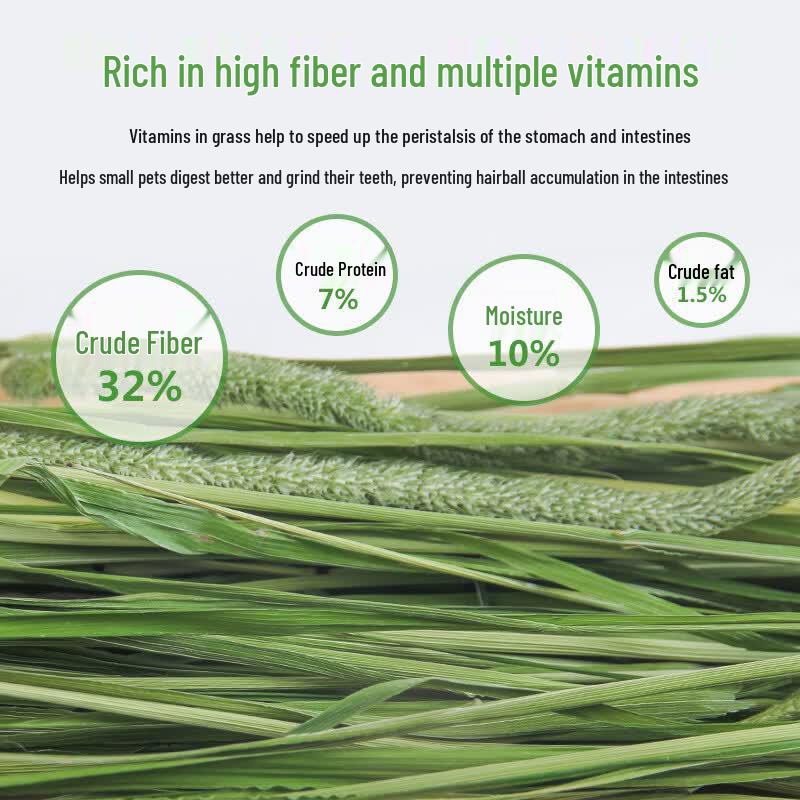 Rich in high fiber and multiple vitamins

Vitamins in grass help to speed up the peristalsis of the stomach and intestines

Helps small pets digest better and grind their teeth, preventing hairball accumulation in the intestines

Crude Fiber
32%

Crude Protein
7%

Moisture
10%

Crude fat
1.5%